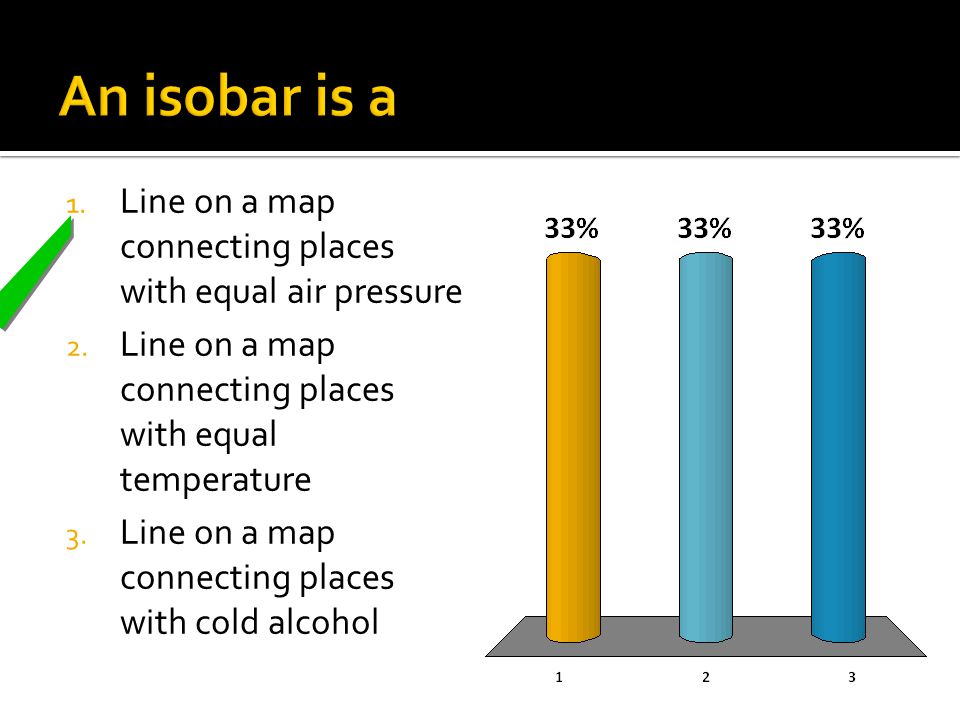 An isobar is a

1. Line on a map connecting places with equal air pressure
2. Line on a map connecting places with equal temperature
3. Line on a map connecting places with cold alcohol

33%
33%
33%

1
2
3